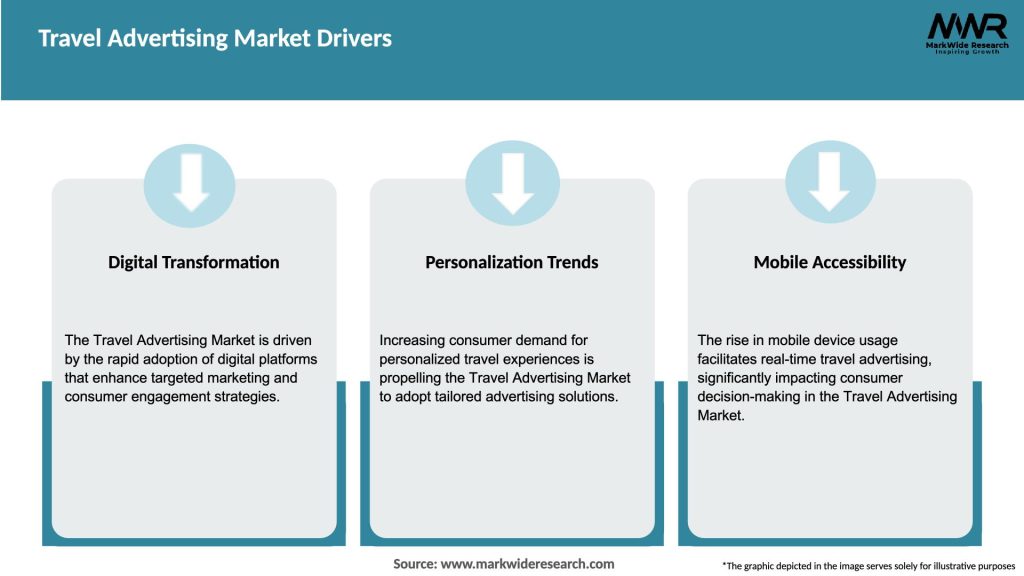 Travel Advertising Market Drivers

MWR
MarkWide Research
Inspiring Growth

Digital Transformation

The Travel Advertising Market is driven by the rapid adoption of digital platforms that enhance targeted marketing and consumer engagement strategies.

Personalization Trends

Increasing consumer demand for personalized travel experiences is propelling the Travel Advertising Market to adopt tailored advertising solutions.

Mobile Accessibility

The rise in mobile device usage facilitates real-time travel advertising, significantly impacting consumer decision-making in the Travel Advertising Market.

Source: www.markwideresearch.com

*The graphic depicted in the image serves solely for illustrative purposes